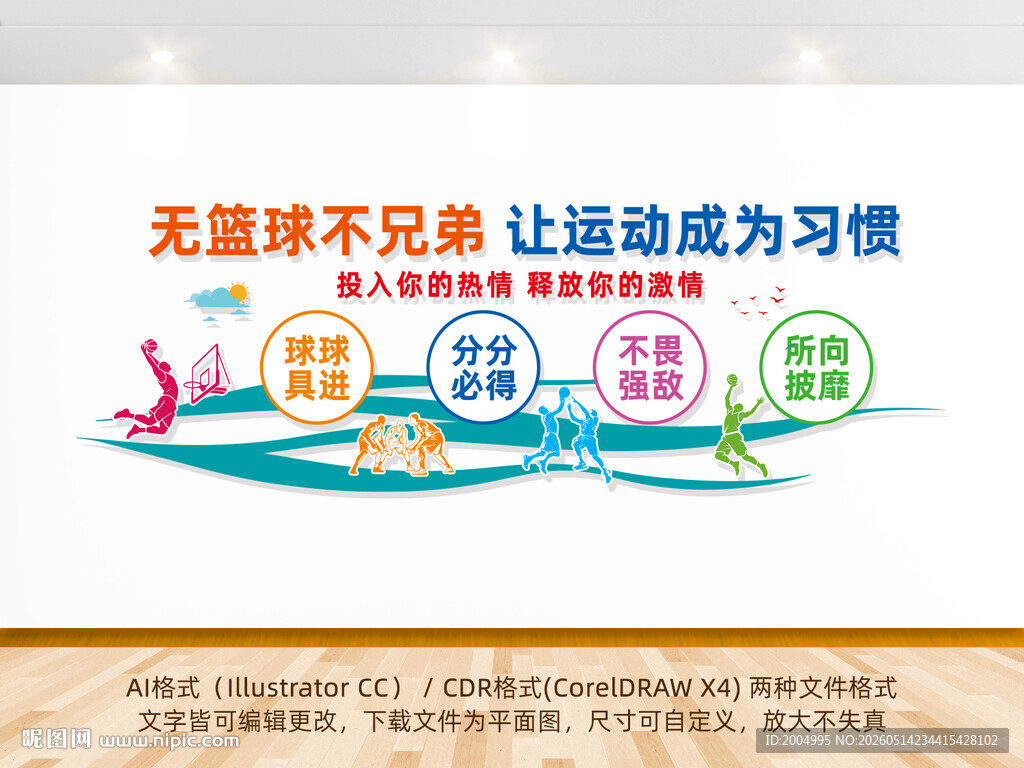 无篮球不兄弟 让运动成为习惯

投入你的热情 释放你的激情

球球具进

分分必得

不畏强敌

所向披靡

AI格式（Illustrator CC） / CDR格式(CorelDRAW X4) 两种文件格式

文字皆可编辑更改，下载文件为平面图，尺寸可自定义，放大不失真

昵图网 www.nipic.com

ID:2004995 NO:20260514234415428102